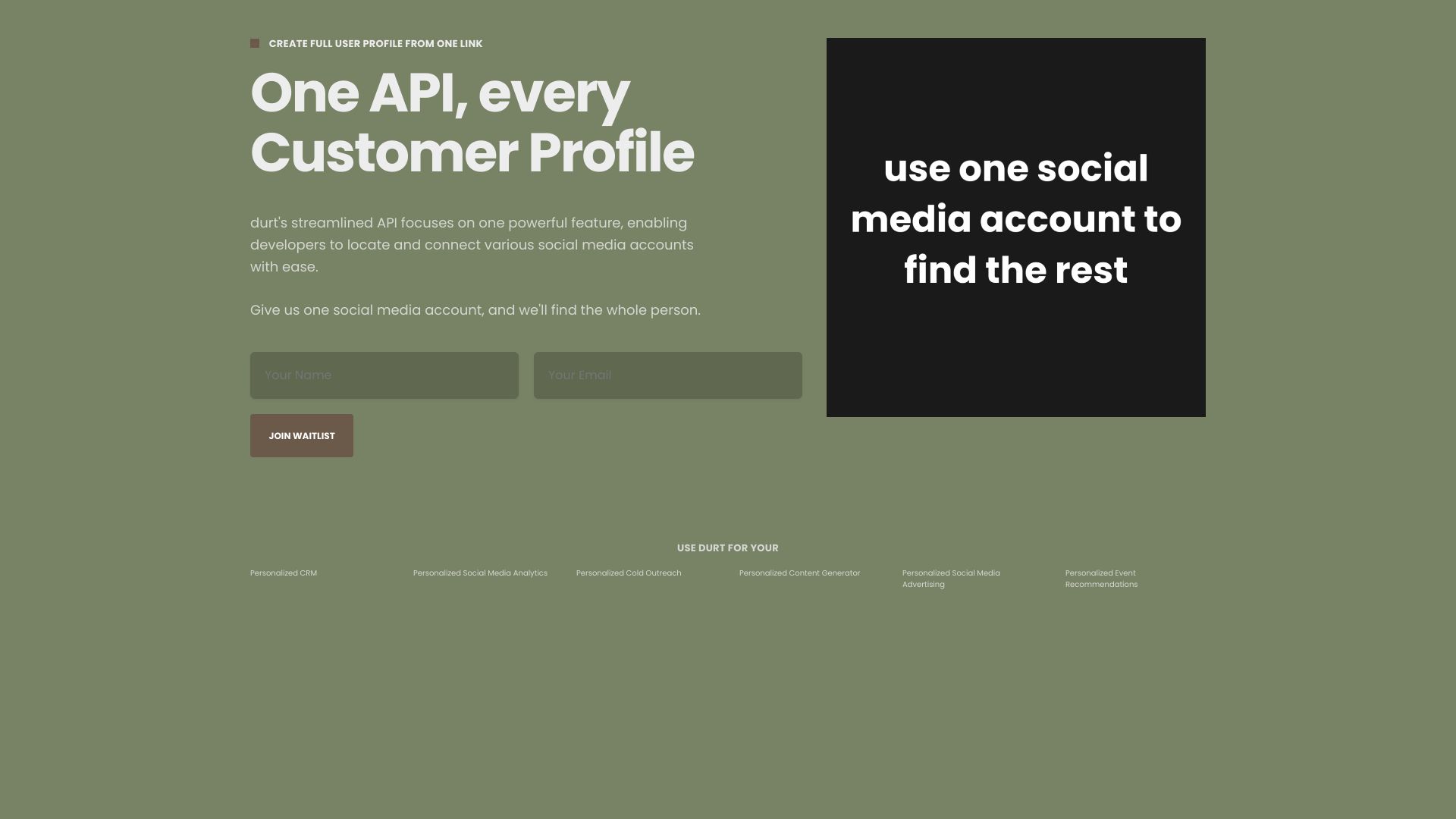 CREATE FULL USER PROFILE FROM ONE LINK

One API, every Customer Profile

durt's streamlined API focuses on one powerful feature, enabling developers to locate and connect various social media accounts with ease.

Give us one social media account, and we'll find the whole person.

Your Name

Your Email

JOIN WAITLIST

use one social media account to find the rest

USE DURT FOR YOUR

Personalized CRM

Personalized Social Media Analytics

Personalized Cold Outreach

Personalized Content Generator

Personalized Social Media Advertising

Personalized Event Recommendations